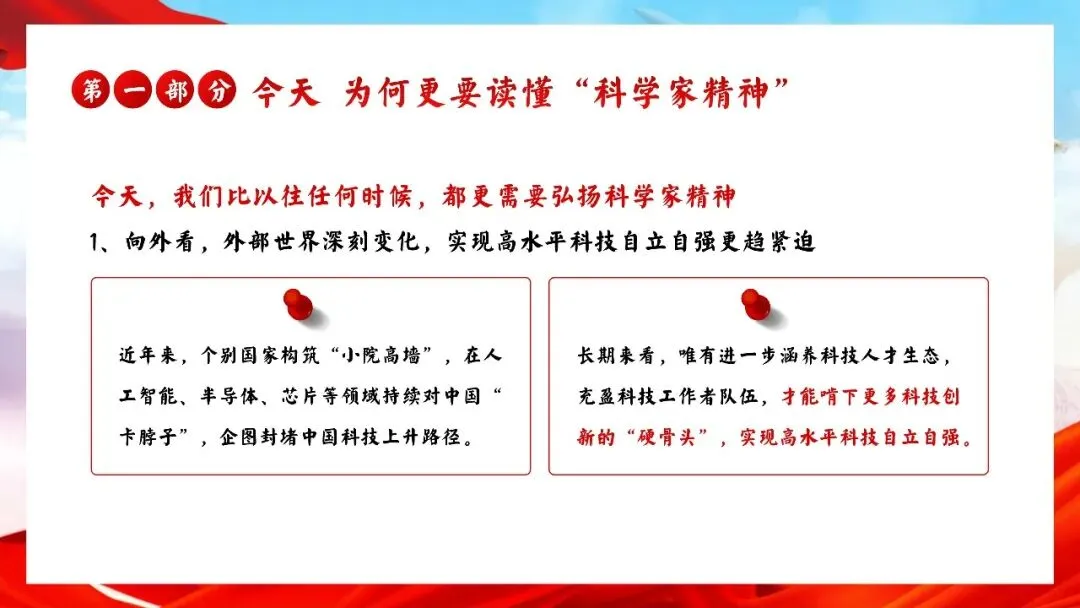 第一部分 今天 为何更要读懂“科学家精神”

今天，我们比以往任何时候，都更需要弘扬科学家精神

1、向外看，外部世界深刻变化，实现高水平科技自立自强更趋紧迫

近年来，个别国家构筑“小院高墙”，在人工智能、半导体、芯片等领域持续对中国“卡脖子”，企图封堵中国科技上升路径。

长期来看，唯有进一步涵养科技人才生态，充盈科技工作者队伍，才能啃下更多科技创新的“硬骨头”，实现高水平科技自立自强。